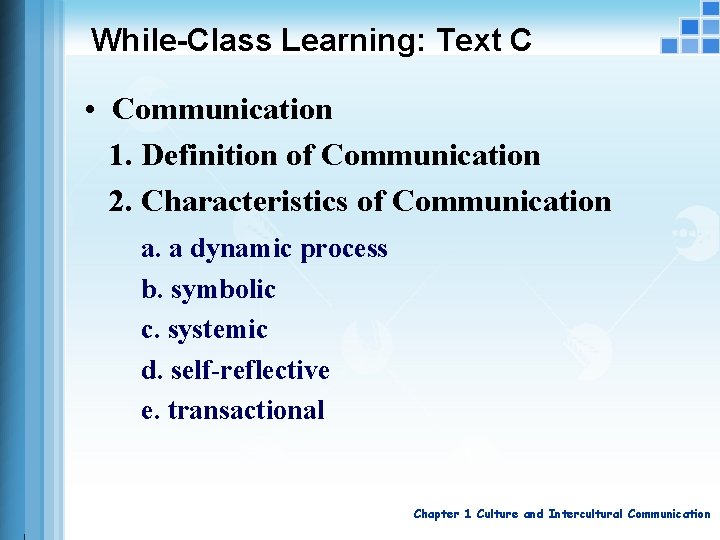 While-Class Learning: Text C

• Communication

1. Definition of Communication

2. Characteristics of Communication

a. a dynamic process

b. symbolic

c. systemic

d. self-reflective

e. transactional

Chapter 1 Culture and Intercultural Communication